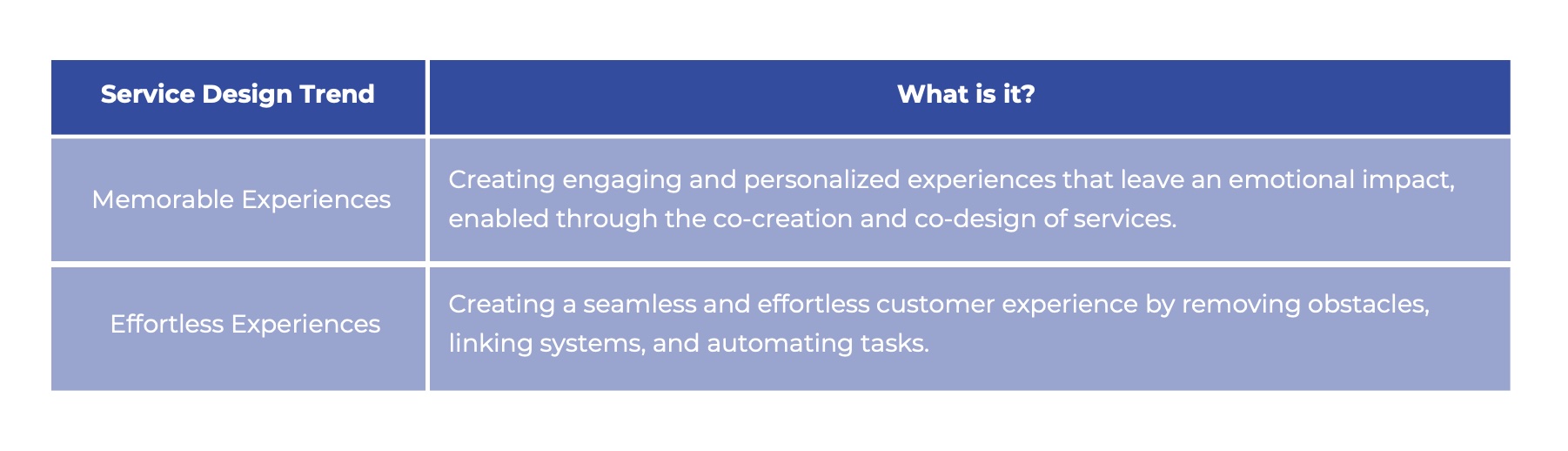 | Service Design Trend | What is it? |
|---|---|
| Memorable Experiences | Creating engaging and personalized experiences that leave an emotional impact, enabled through the co-creation and co-design of services. |
| Effortless Experiences | Creating a seamless and effortless customer experience by removing obstacles, linking systems, and automating tasks. |